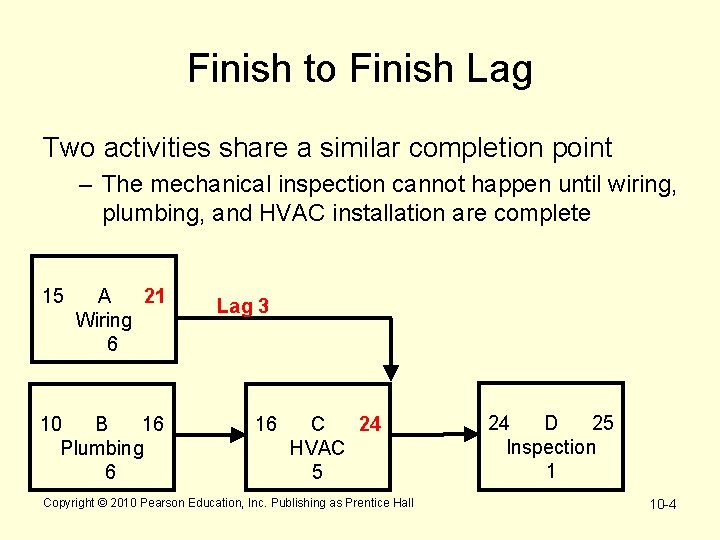 Finish to Finish Lag

Two activities share a similar completion point

– The mechanical inspection cannot happen until wiring, plumbing, and HVAC installation are complete

15 A 21
Wiring
6

Lag 3

10 B 16
Plumbing
6

16 C 24
HVAC
5

24 D 25
Inspection
1

Copyright © 2010 Pearson Education, Inc. Publishing as Prentice Hall

10-4